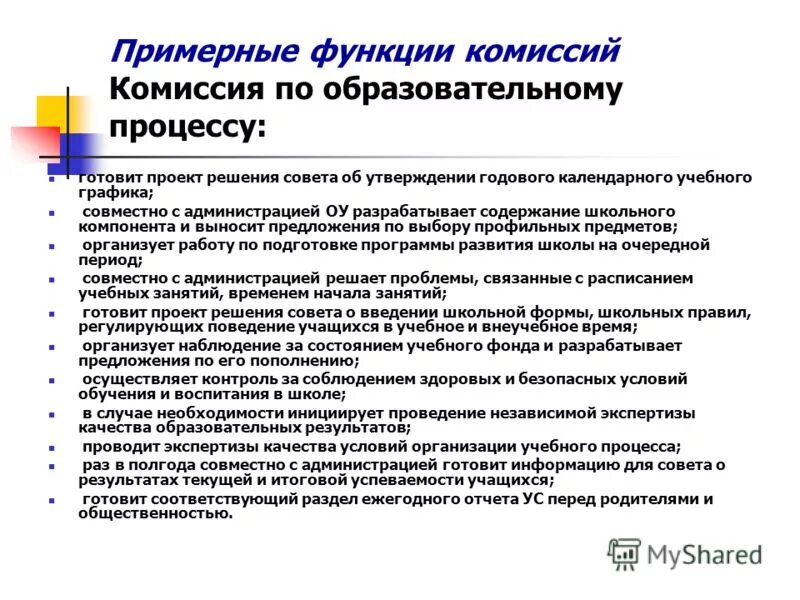 Примерные функции комиссий
Комиссия по образовательному процессу:

- готовит проект решения совета об утверждении годового календарного учебного графика;
- совместно с администрацией ОУ разрабатывает содержание школьного компонента и выносит предложения по выбору профильных предметов;
- организует работу по подготовке программы развития школы на очередной период;
- совместно с администрацией решает проблемы, связанные с расписанием учебных занятий, временем начала занятий;
- готовит проект решения совета о введении школьной формы, школьных правил, регулирующих поведение учащихся в учебное и внеучебное время;
- организует наблюдение за состоянием учебного фонда и разрабатывает предложения по его пополнению;
- осуществляет контроль за соблюдением здоровых и безопасных условий обучения и воспитания в школе;
- в случае необходимости инициирует проведение независимой экспертизы качества образовательных результатов;
- проводит экспертизы качества условий организации учебного процесса;
- раз в полгода совместно с администрацией готовит информацию для совета о результатах текущей и итоговой успеваемости учащихся;
- готовит соответствующий раздел ежегодного отчета УС перед родителями и общественностью.

MyShared